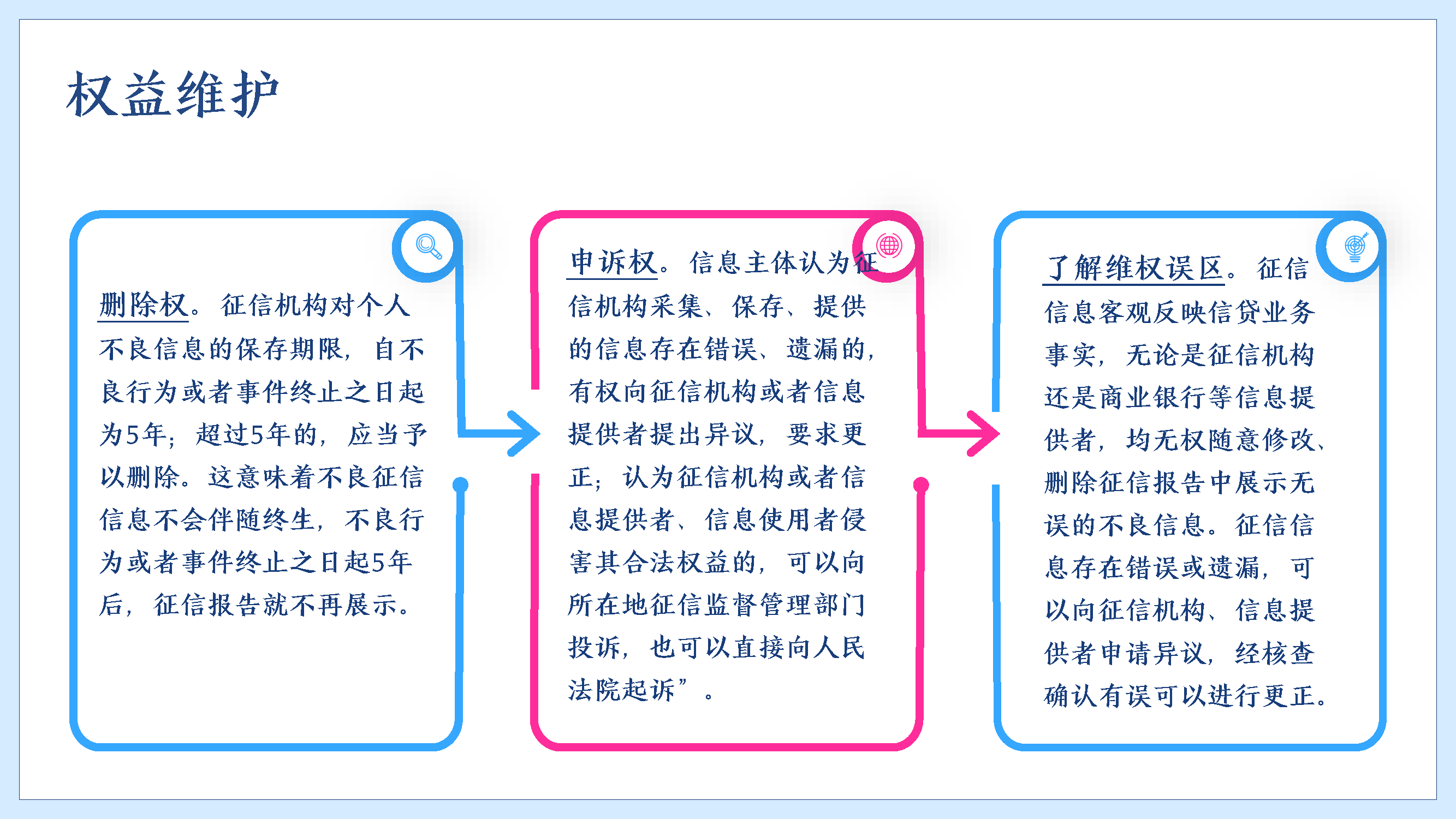 权益维护

删除权。征信机构对个人不良信息的保存期限，自不良行为或者事件终止之日起为5年；超过5年的，应当予以删除。这意味着不良征信信息不会伴随终生，不良行为或者事件终止之日起5年后，征信报告就不再展示。

申诉权。信息主体认为征信机构采集、保存、提供的信息存在错误、遗漏的，有权向征信机构或者信息提供者提出异议，要求更正；认为征信机构或者信息提供者、信息使用者侵害其合法权益的，可以向所在地征信监督管理部门投诉，也可以直接向人民法院起诉”。

了解维权误区。征信信息客观反映信贷业务事实，无论是征信机构还是商业银行等信息提供者，均无权随意修改、删除征信报告中展示无误的不良信息。征信信息存在错误或遗漏，可以向征信机构、信息提供者申请异议，经核查确认有误可以进行更正。